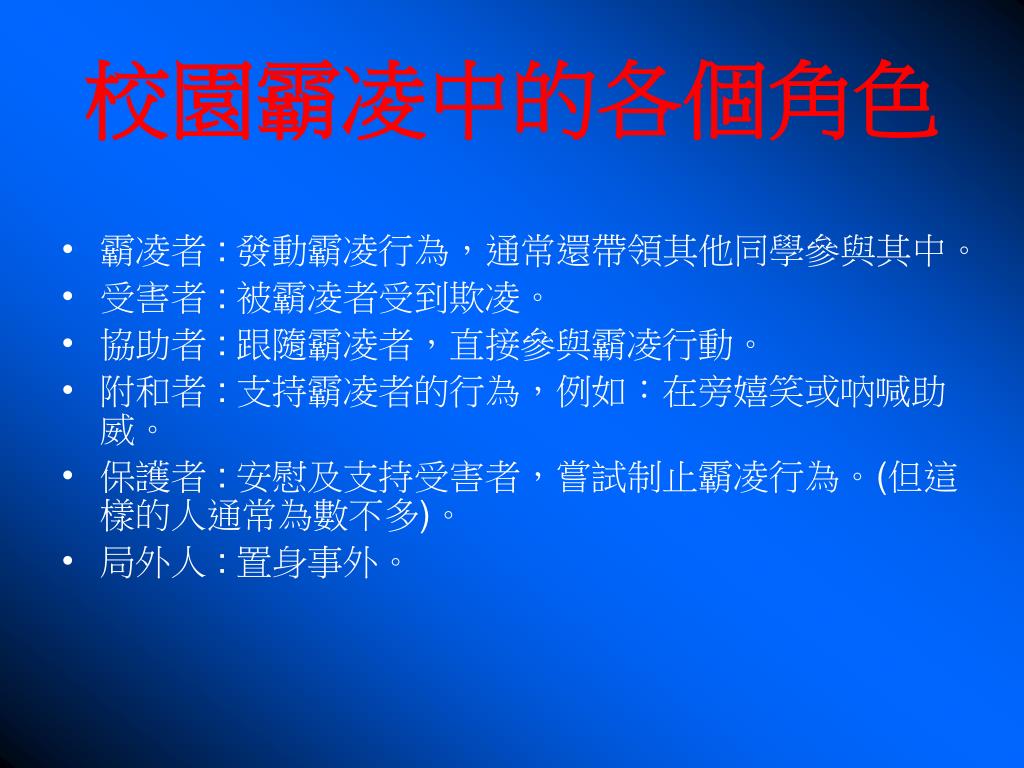 校園霸凌中的各個角色

• 霸凌者 : 發動霸凌行為，通常還帶領其他同學參與其中。
• 受害者 : 被霸凌者受到欺凌。
• 協助者 : 跟隨霸凌者，直接參與霸凌行動。
• 附和者 : 支持霸凌者的行為，例如：在旁嬉笑或吶喊助威。
• 保護者 : 安慰及支持受害者，嘗試制止霸凌行為。(但這樣的人通常為數不多)。
• 局外人 : 置身事外。